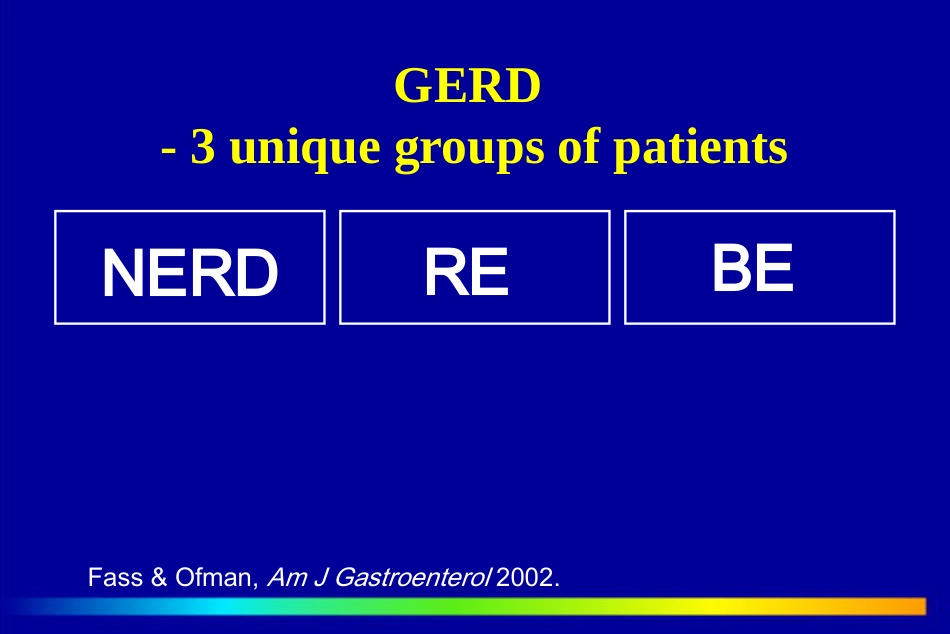 GERD
- 3 unique groups of patients

NERD

RE

BE

Fass & Ofman, Am J Gastroenterol 2002.